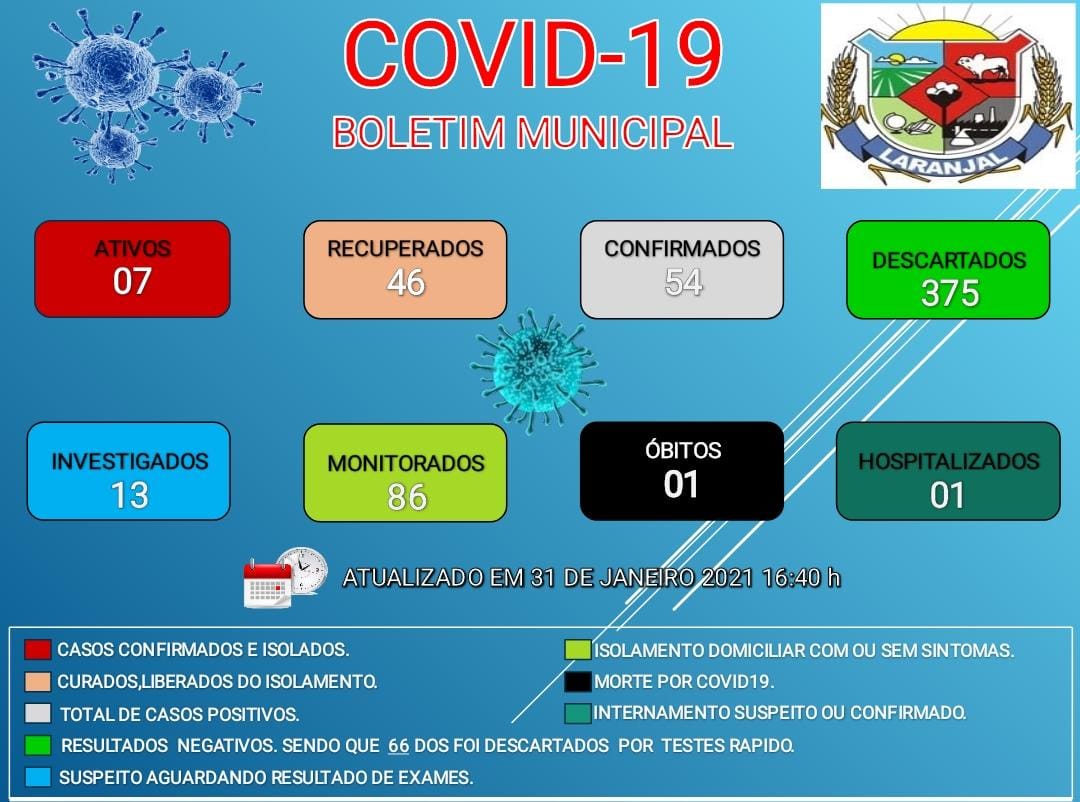 COVID-19
BOLETIM MUNICIPAL

LARANJAL

ATIVOS
07

RECUPERADOS
46

CONFIRMADOS
54

DESCARTADOS
375

INVESTIGADOS
13

MONITORADOS
86

ÓBITOS
01

HOSPITALIZADOS
01

ATUALIZADO EM 31 DE JANEIRO 2021 16:40 h

CASOS CONFIRMADOS E ISOLADOS.
CURADOS,LIBERADOS DO ISOLAMENTO.
TOTAL DE CASOS POSITIVOS.
RESULTADOS NEGATIVOS. SENDO QUE 66 DOS FOI DESCARTADOS POR TESTES RAPIDO.
SUSPEITO AGUARDANDO RESULTADO DE EXAMES.
ISOLAMENTO DOMICILIAR COM OU SEM SINTOMAS.
MORTE POR COVID19.
INTERNAMENTO SUSPEITO OU CONFIRMADO.